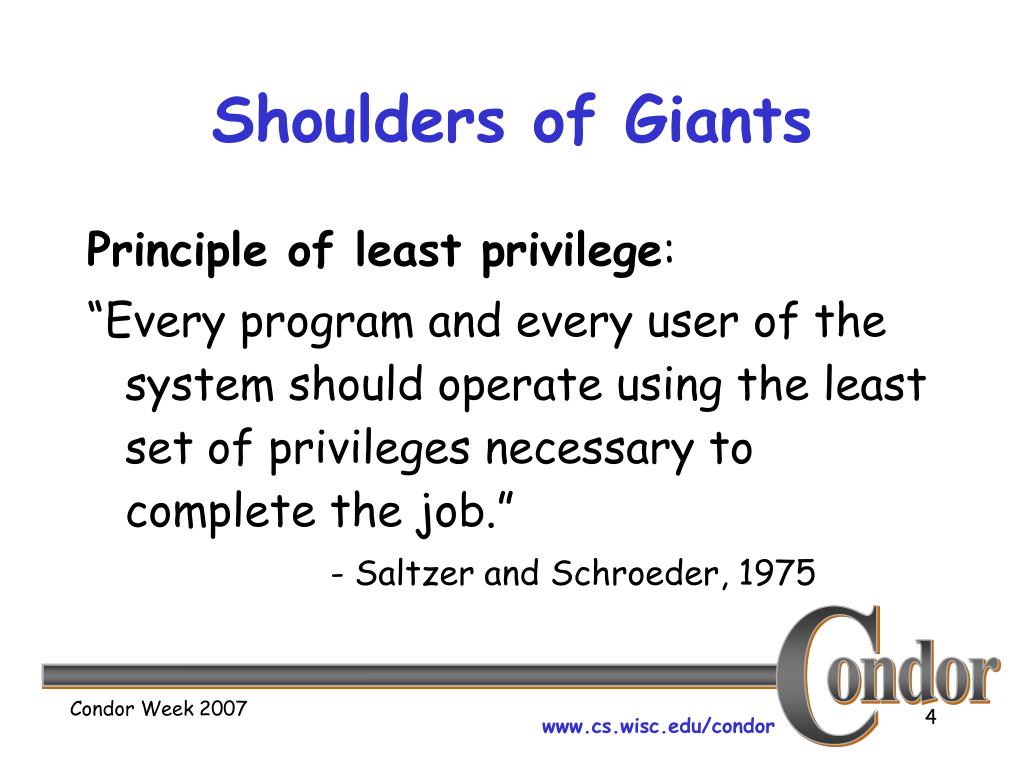 Shoulders of Giants

Principle of least privilege:

“Every program and every user of the system should operate using the least set of privileges necessary to complete the job.”

- Saltzer and Schroeder, 1975

Condor

Condor Week 2007

www.cs.wisc.edu/condor

4